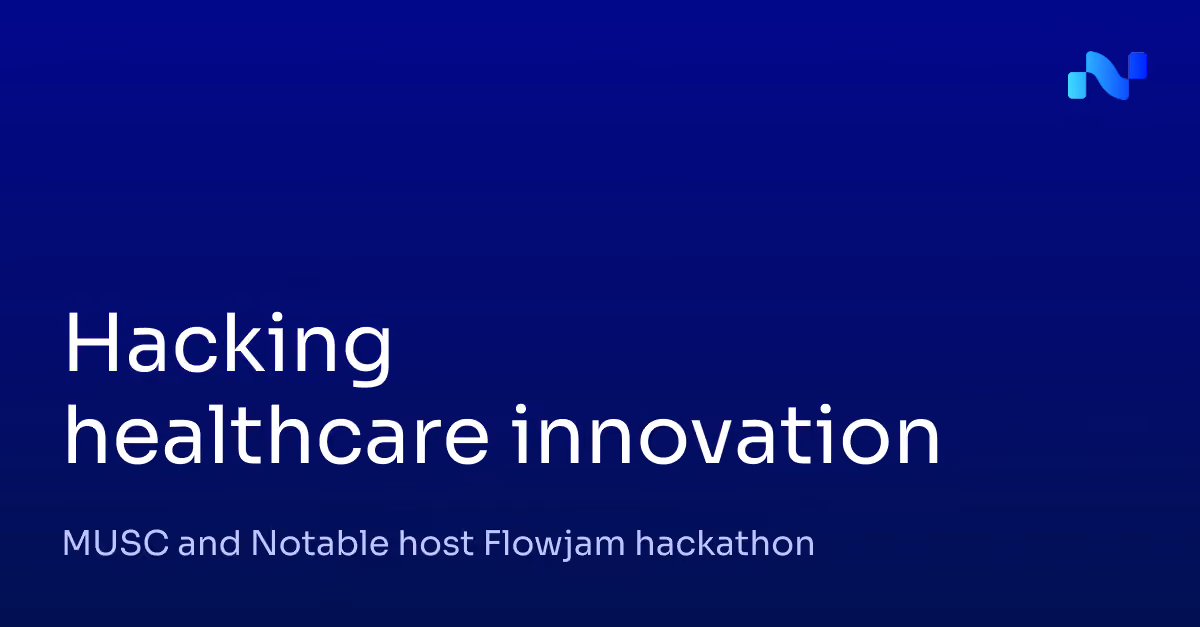 Hacking healthcare innovation

MUSC and Notable host Flowjam hackathon